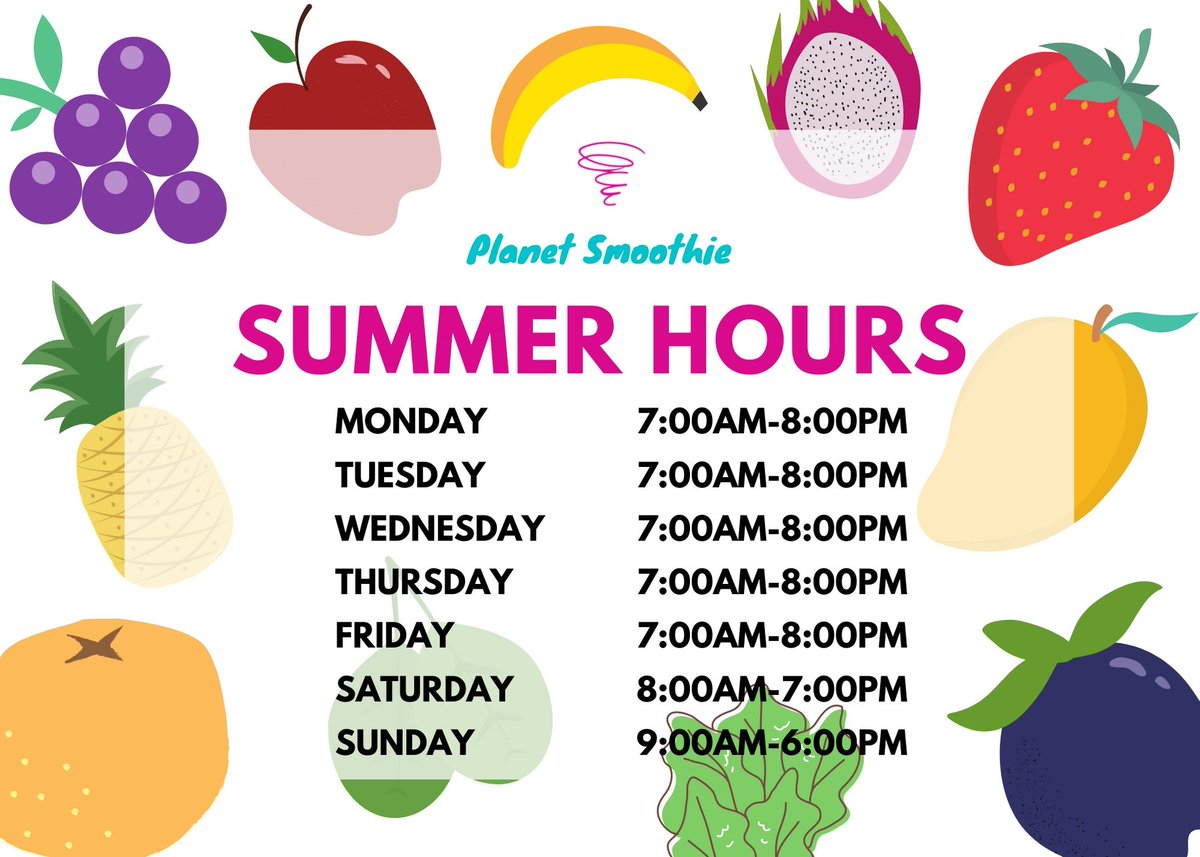 Planet Smoothie

SUMMER HOURS

| | |
|---|---|
| MONDAY | 7:00AM-8:00PM |
| TUESDAY | 7:00AM-8:00PM |
| WEDNESDAY | 7:00AM-8:00PM |
| THURSDAY | 7:00AM-8:00PM |
| FRIDAY | 7:00AM-8:00PM |
| SATURDAY | 8:00AM-7:00PM |
| SUNDAY | 9:00AM-6:00PM |